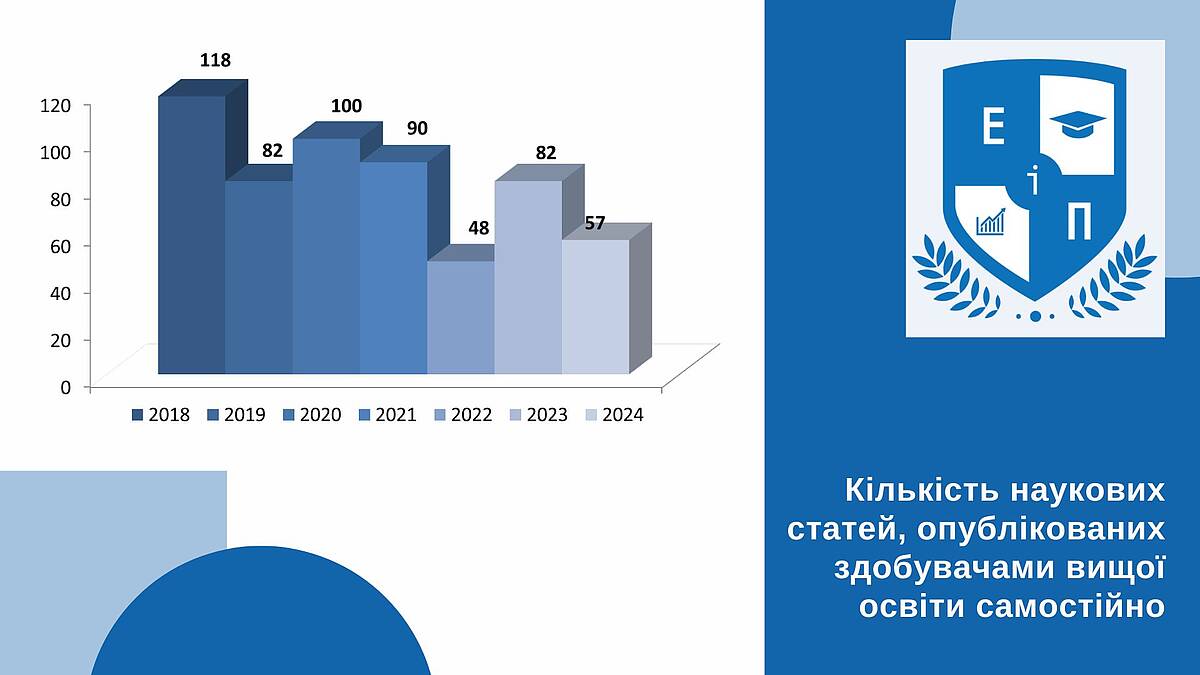 118
82
100
90
48
82
57

120
100
80
60
40
20
0

2018 2019 2020 2021 2022 2023 2024

Е
і
П

Кількість наукових статей, опублікованих здобувачами вищої освіти самостійно